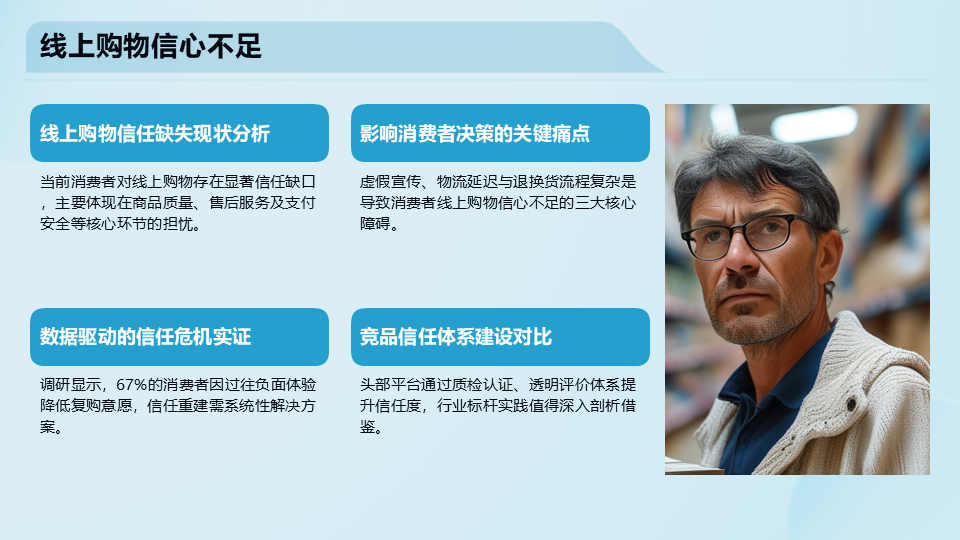 线上购物信心不足

线上购物信任缺失现状分析

当前消费者对线上购物存在显著信任缺口，主要体现在商品质量、售后服务及支付安全等核心环节的担忧。

影响消费者决策的关键痛点

虚假宣传、物流延迟与退换货流程复杂是导致消费者线上购物信心不足的三大核心障碍。

数据驱动的信任危机实证

调研显示，67%的消费者因过往负面体验降低复购意愿，信任重建需系统性解决方案。

竞品信任体系建设对比

头部平台通过质检认证、透明评价体系提升信任度，行业标杆实践值得深入剖析借鉴。